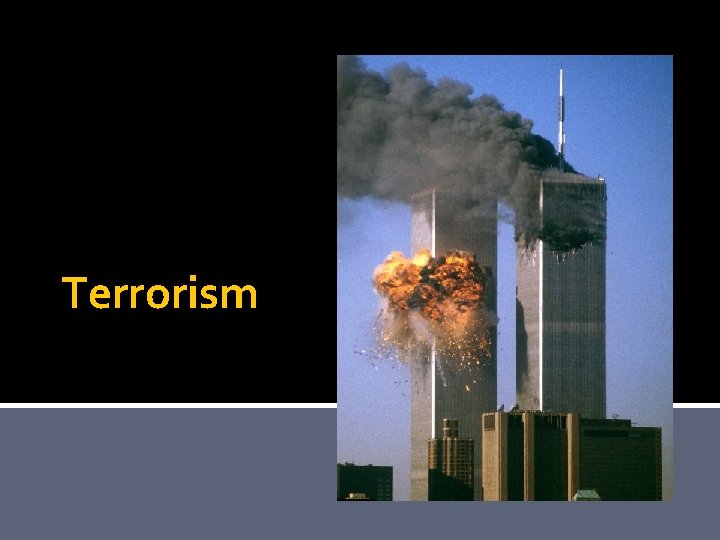 Terrorism